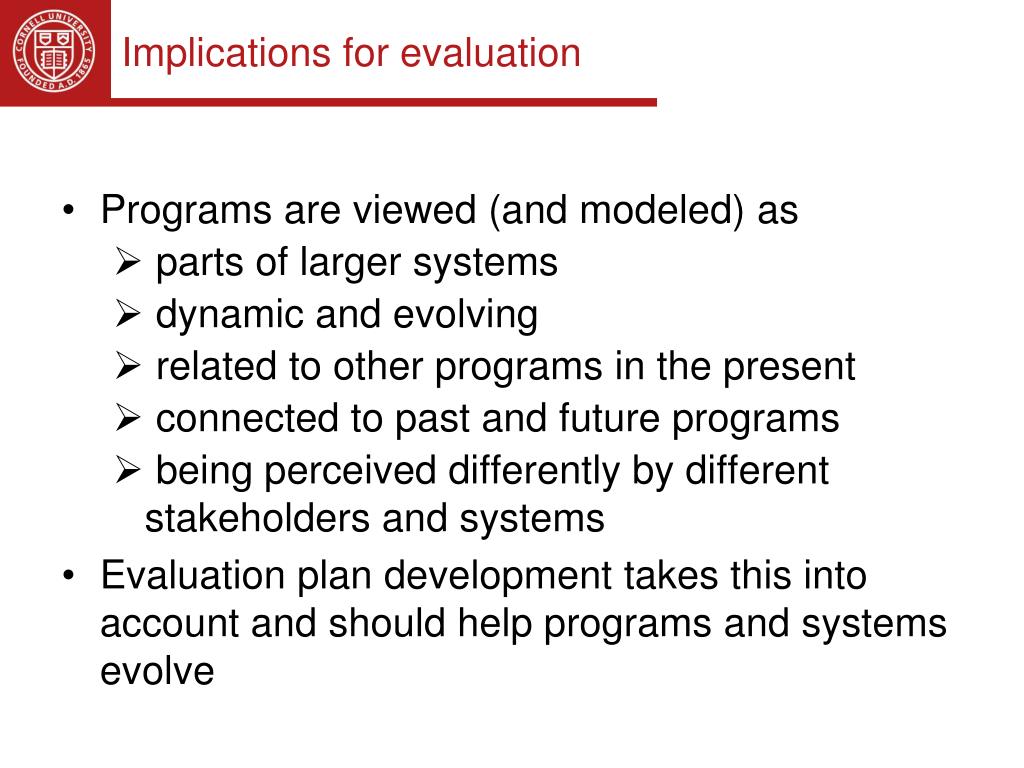 CORNELL UNIVERSITY FOUNDED A.D. 1865

Implications for evaluation

• Programs are viewed (and modeled) as
➢ parts of larger systems
➢ dynamic and evolving
➢ related to other programs in the present
➢ connected to past and future programs
➢ being perceived differently by different stakeholders and systems

• Evaluation plan development takes this into account and should help programs and systems evolve